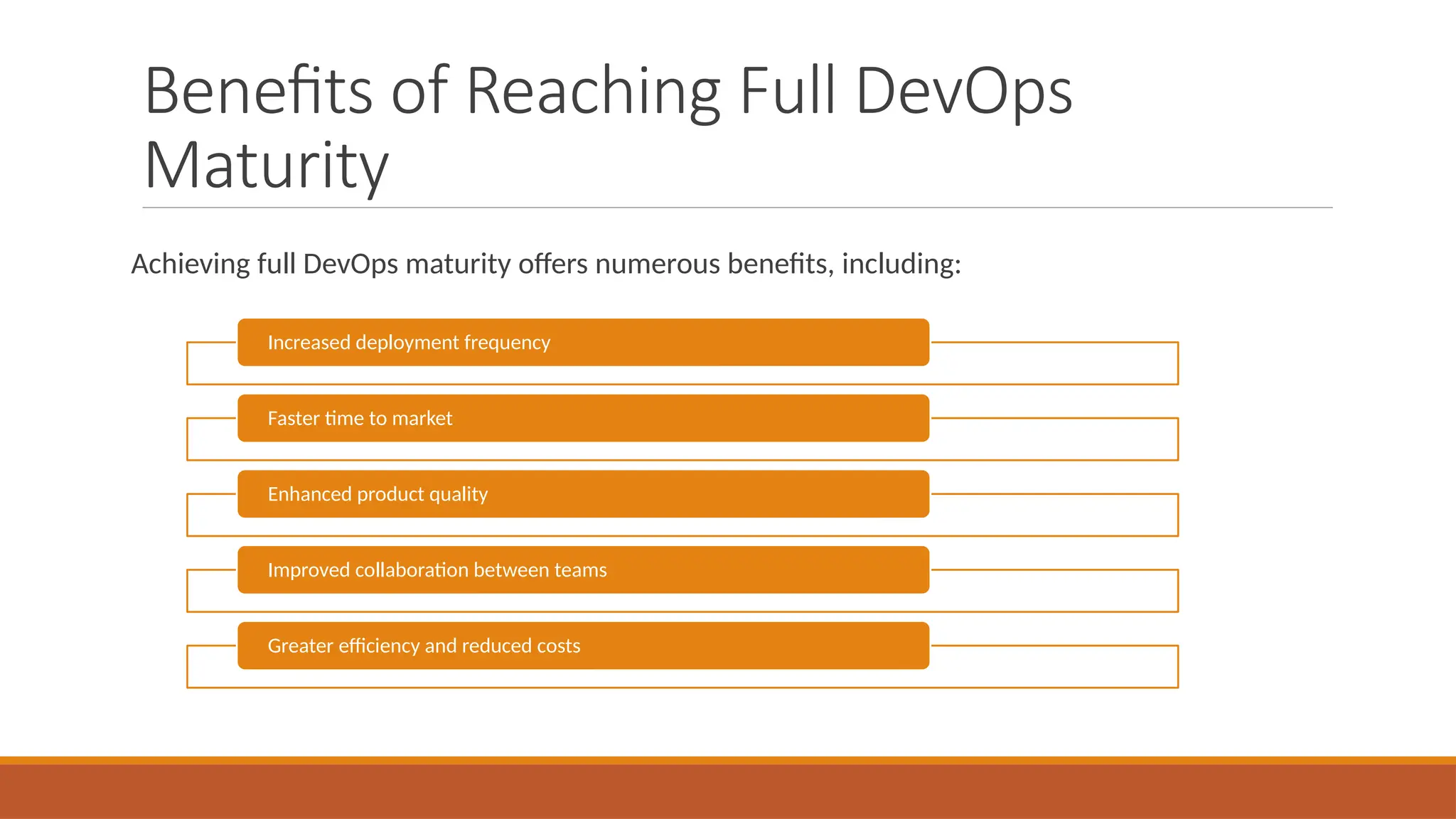 Benefits of Reaching Full DevOps Maturity

Achieving full DevOps maturity offers numerous benefits, including:

Increased deployment frequency

Faster time to market

Enhanced product quality

Improved collaboration between teams

Greater efficiency and reduced costs